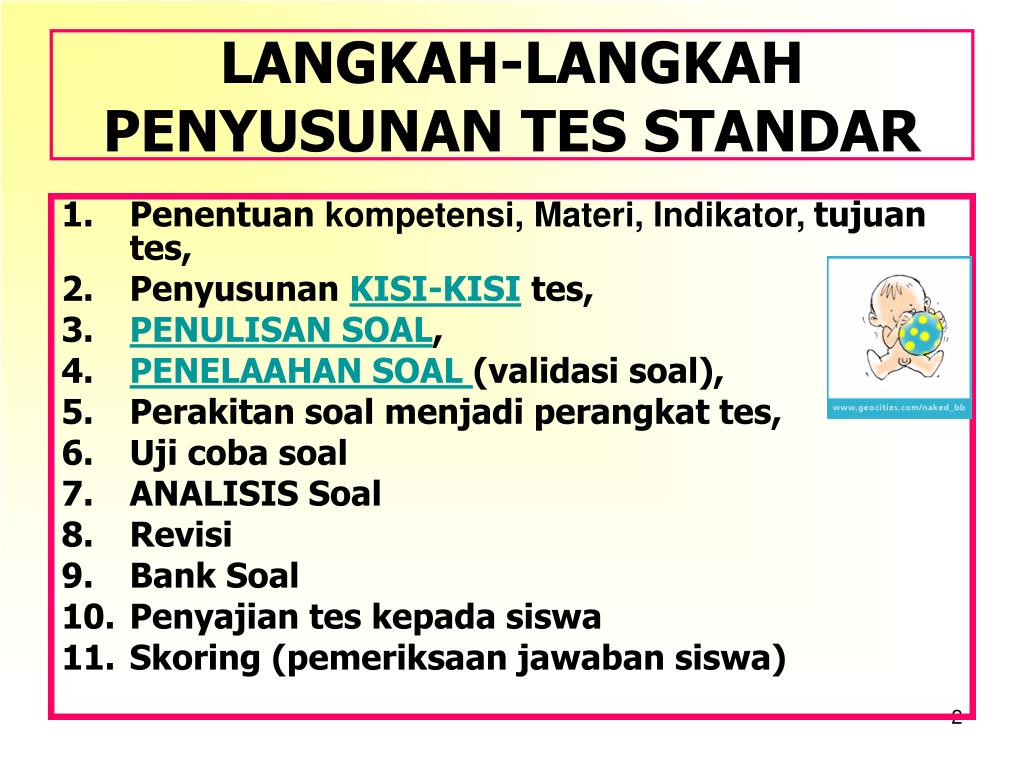 LANGKAH-LANGKAH PENYUSUNAN TES STANDAR

1. Penentuan kompetensi, Materi, Indikator, tujuan tes,
2. Penyusunan KISI-KISI tes,
3. PENULISAN SOAL,
4. PENELAAHAN SOAL (validasi soal),
5. Perakitan soal menjadi perangkat tes,
6. Uji coba soal
7. ANALISIS Soal
8. Revisi
9. Bank Soal
10. Penyajian tes kepada siswa
11. Skoring (pemeriksaan jawaban siswa)

www.geocities.com/naked_bb

2